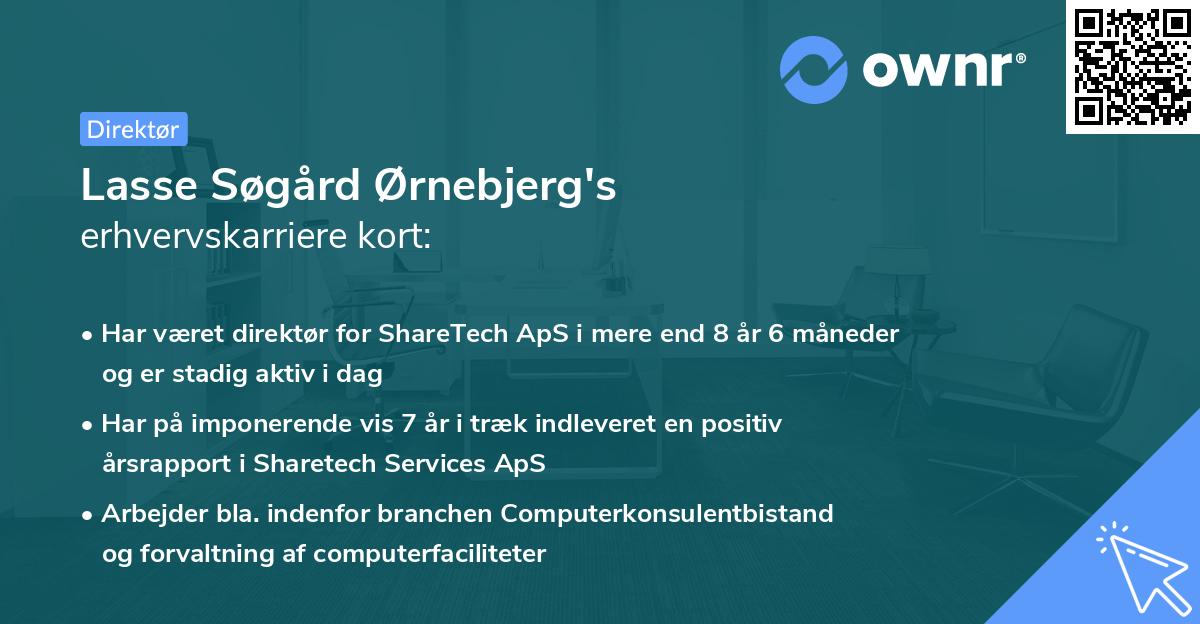 ownr®

Direktør

Lasse Søgård Ørnebjerg's
erhvervskarriere kort:

• Har været direktør for ShareTech ApS i mere end 8 år 6 måneder og er stadig aktiv i dag
• Har på imponerende vis 7 år i træk indleveret en positiv årsrapport i Sharetech Services ApS
• Arbejder bla. indenfor branchen Computerkonsulentbistand og forvaltning af computerfaciliteter